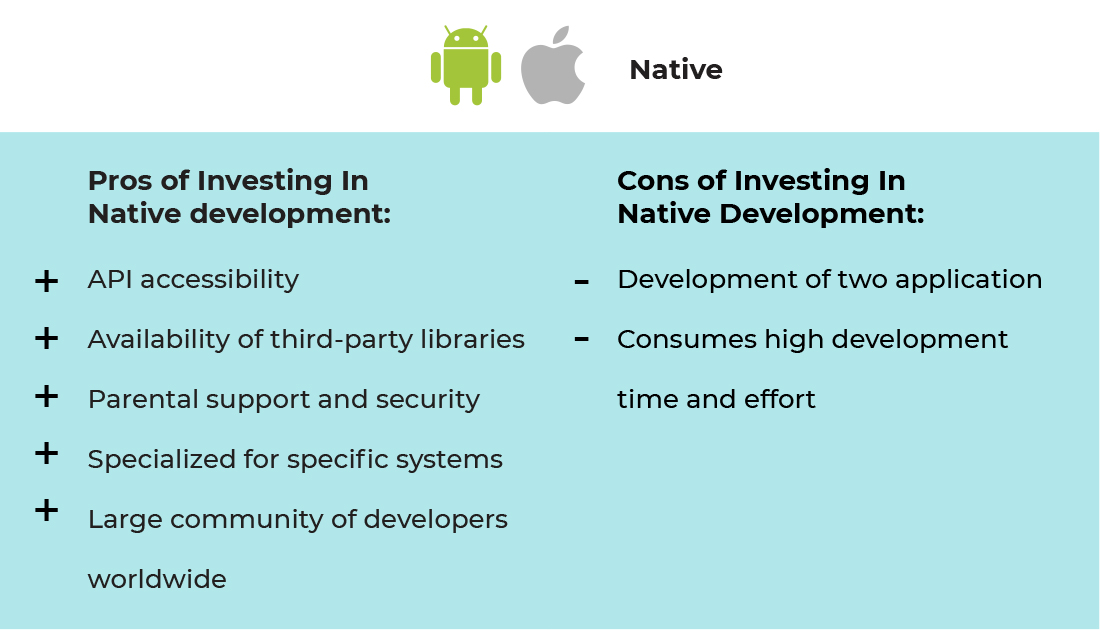 Native

Pros of Investing In Native development:

+ API accessibility
+ Availability of third-party libraries
+ Parental support and security
+ Specialized for specific systems
+ Large community of developers worldwide

Cons of Investing In Native Development:

- Development of two application
- Consumes high development time and effort